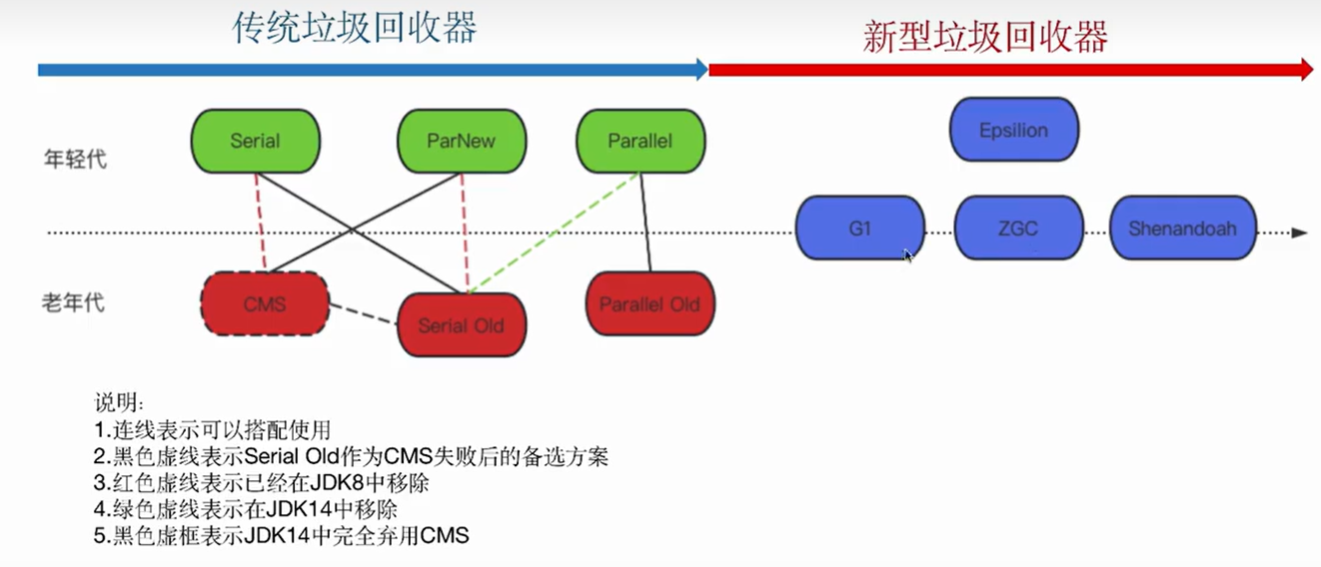 传统垃圾回收器

新型垃圾回收器

年轻代

Serial

ParNew

Parallel

Epsilon

G1

ZGC

Shenandoah

老年代

CMS

Serial Old

Parallel Old

说明:
1.连线表示可以搭配使用
2.黑色虚线表示Serial Old作为CMS失败后的备选方案
3.红色虚线表示已经在JDK8中移除
4.绿色虚线表示在JDK14中移除
5.黑色虚框表示JDK14中完全弃用CMS